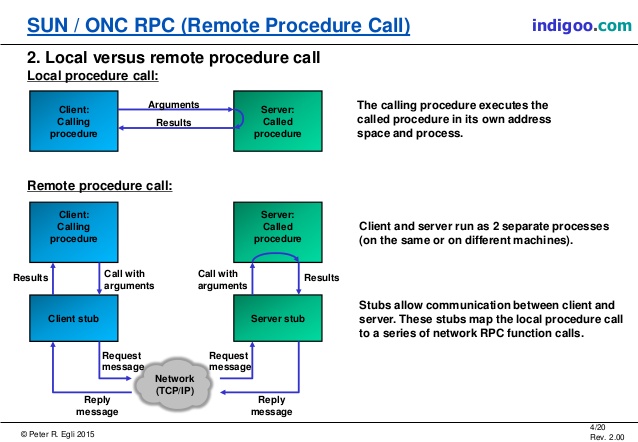 SUN / ONC RPC (Remote Procedure Call)

indigoo.com

2. Local versus remote procedure call

Local procedure call:

Client: Calling procedure

Arguments

Results

Server: Called procedure

The calling procedure executes the called procedure in its own address space and process.

Remote procedure call:

Client: Calling procedure

Server: Called procedure

Client and server run as 2 separate processes (on the same or on different machines).

Results

Call with arguments

Call with arguments

Results

Client stub

Server stub

Stubs allow communication between client and server. These stubs map the local procedure call to a series of network RPC function calls.

Request message

Request message

Network (TCP/IP)

Reply message

Reply message

© Peter R. Egli 2015

4/20
Rev. 2.00